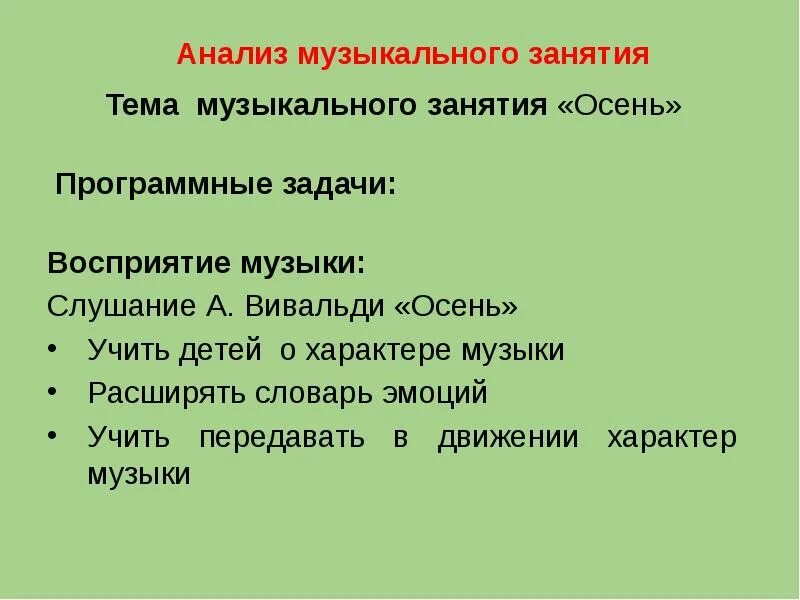 Анализ музыкального занятия

Тема музыкального занятия «Осень»

Программные задачи:

Восприятие музыки:

Слушание А. Вивальди «Осень»

• Учить детей о характере музыки
• Расширять словарь эмоций
• Учить передавать в движении характер музыки